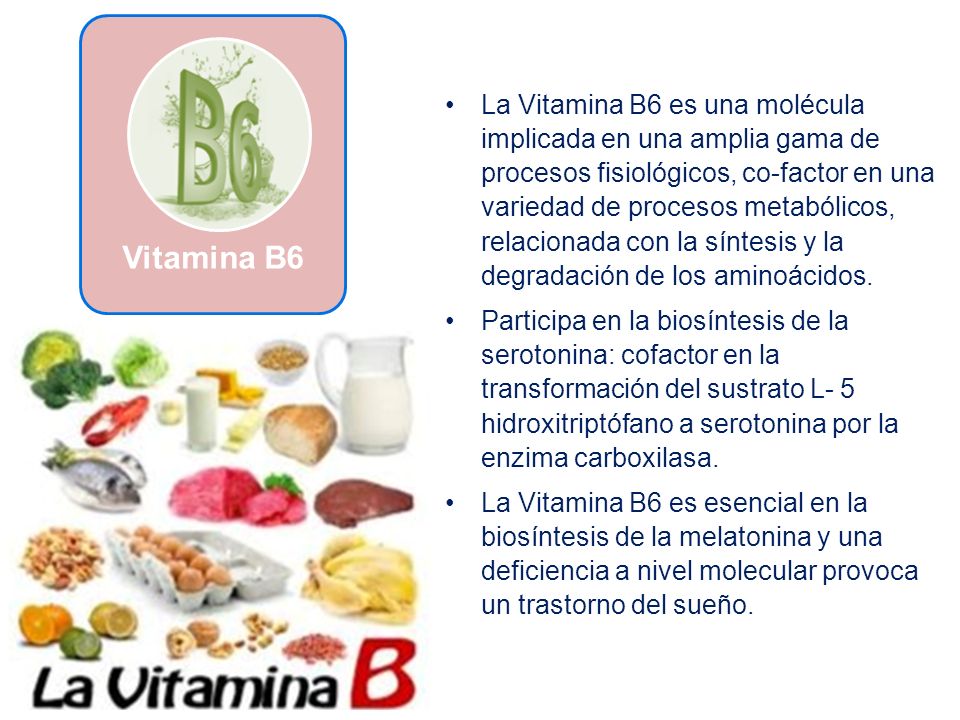 B6

Vitamina B6

La Vitamina B

• La Vitamina B6 es una molécula implicada en una amplia gama de procesos fisiológicos, co-factor en una variedad de procesos metabólicos, relacionada con la síntesis y la degradación de los aminoácidos.

• Participa en la biosíntesis de la serotonina: cofactor en la transformación del sustrato L- 5 hidroxitriptófano a serotonina por la enzima carboxilasa.

• La Vitamina B6 es esencial en la biosíntesis de la melatonina y una deficiencia a nivel molecular provoca un trastorno del sueño.